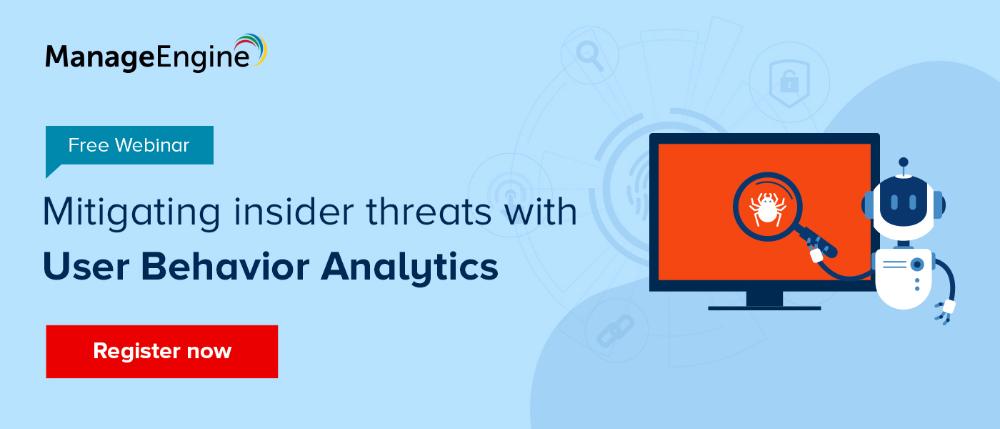 ManageEngine

Free Webinar

Mitigating insider threats with
User Behavior Analytics

Register now